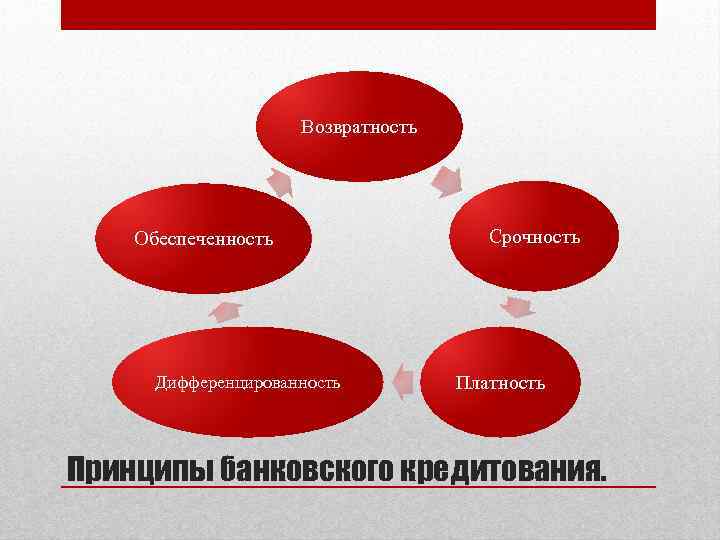 Возвратность

Срочность

Платность

Дифференцированность

Обеспеченность

Принципы банковского кредитования.